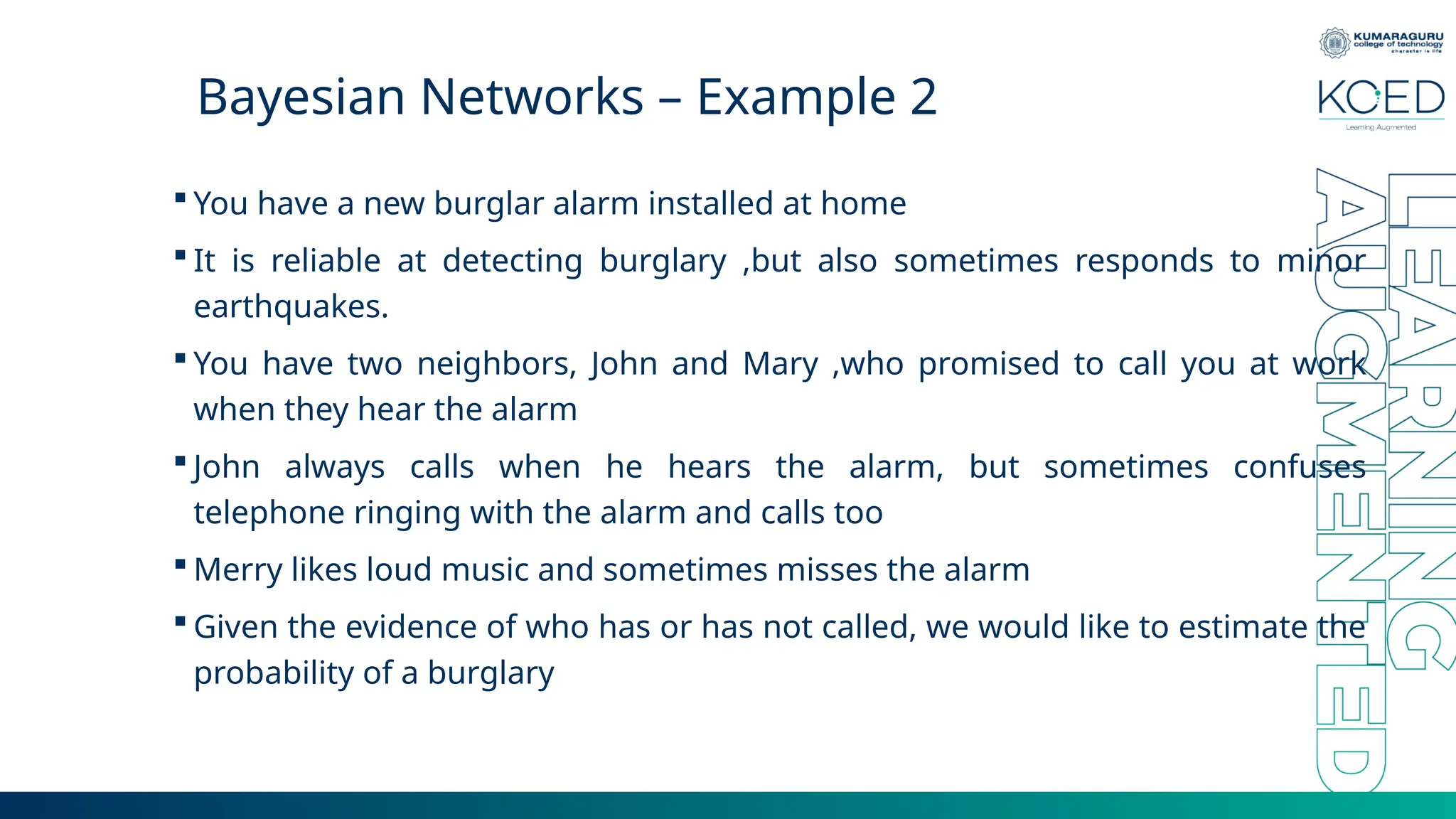 KUMARAGURU
college of technology
character is life

KCED
Learning Augmented

Bayesian Networks – Example 2

▪ You have a new burglar alarm installed at home

▪ It is reliable at detecting burglary ,but also sometimes responds to minor earthquakes.

▪ You have two neighbors, John and Mary ,who promised to call you at work when they hear the alarm

▪ John always calls when he hears the alarm, but sometimes confuses telephone ringing with the alarm and calls too

▪ Merry likes loud music and sometimes misses the alarm

▪ Given the evidence of who has or has not called, we would like to estimate the probability of a burglary

LEARNING
AUGMENTED